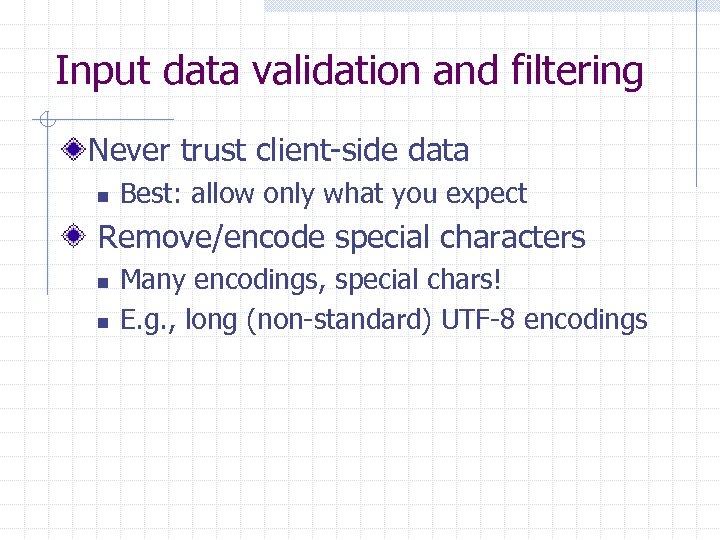 Input data validation and filtering

Never trust client-side data

Best: allow only what you expect

Remove/encode special characters

Many encodings, special chars!

E.g., long (non-standard) UTF-8 encodings